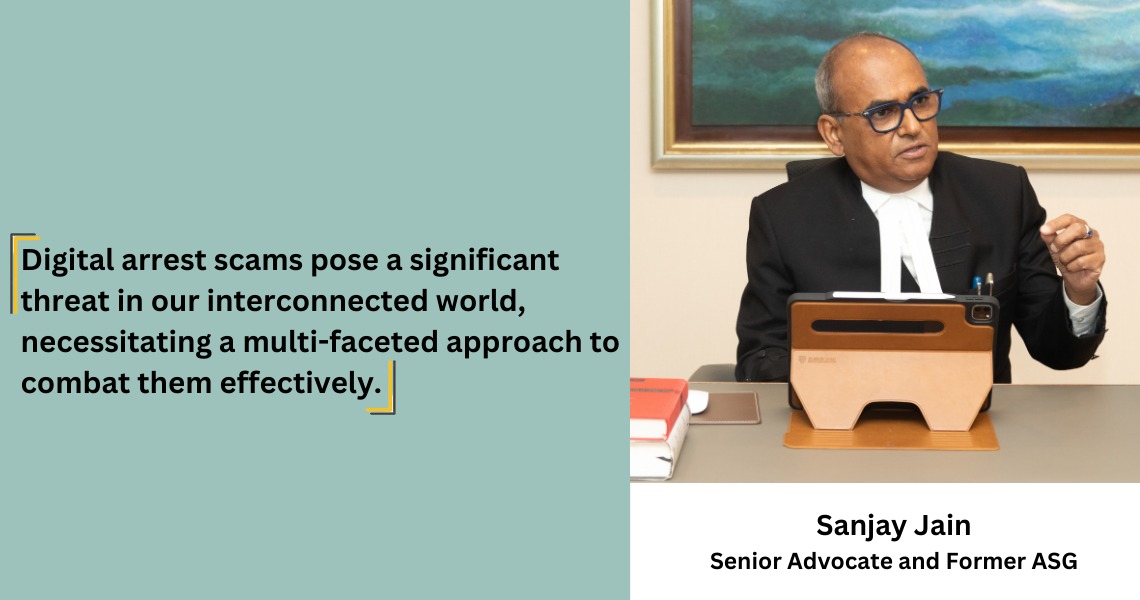 Digital arrest scams pose a significant threat in our interconnected world, necessitating a multi-faceted approach to combat them effectively.

Sanjay Jain
Senior Advocate and Former ASG